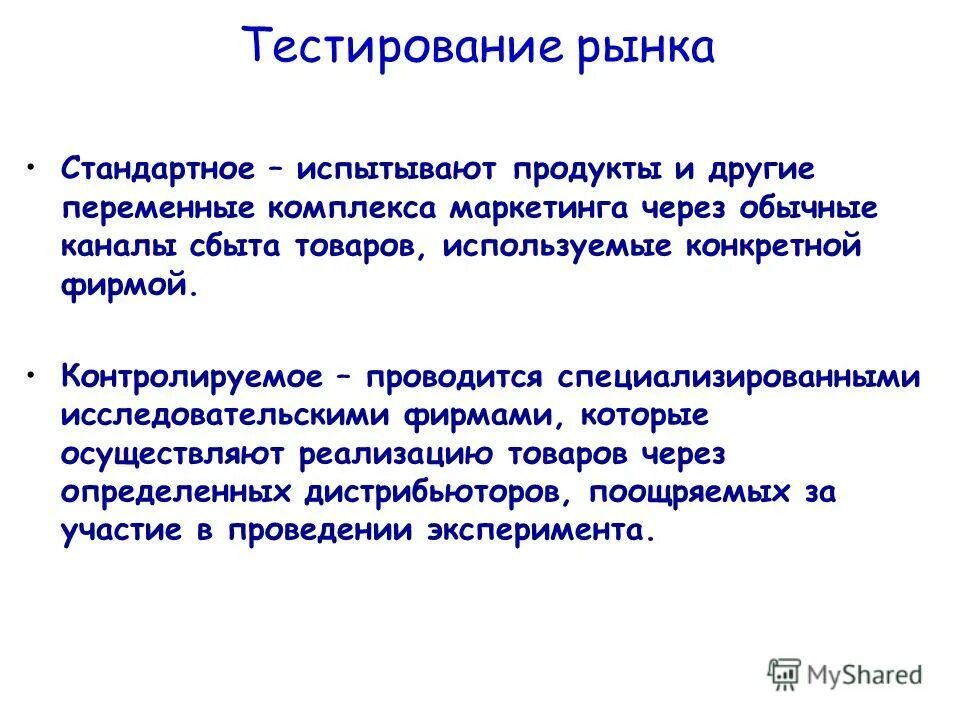 Тестирование рынка

• Стандартное – испытывают продукты и другие переменные комплекса маркетинга через обычные каналы сбыта товаров, используемые конкретной фирмой.

• Контролируемое – проводится специализированными исследовательскими фирмами, которые осуществляют реализацию товаров через определенных дистрибьюторов, поощряемых за участие в проведении эксперимента.

MyShared